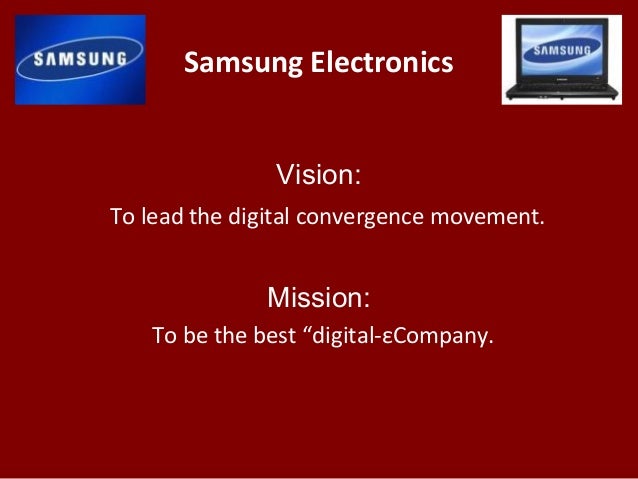 SAMSUNG

Samsung Electronics

SAMSUNG

Vision:

To lead the digital convergence movement.

Mission:

To be the best “digital-εCompany.